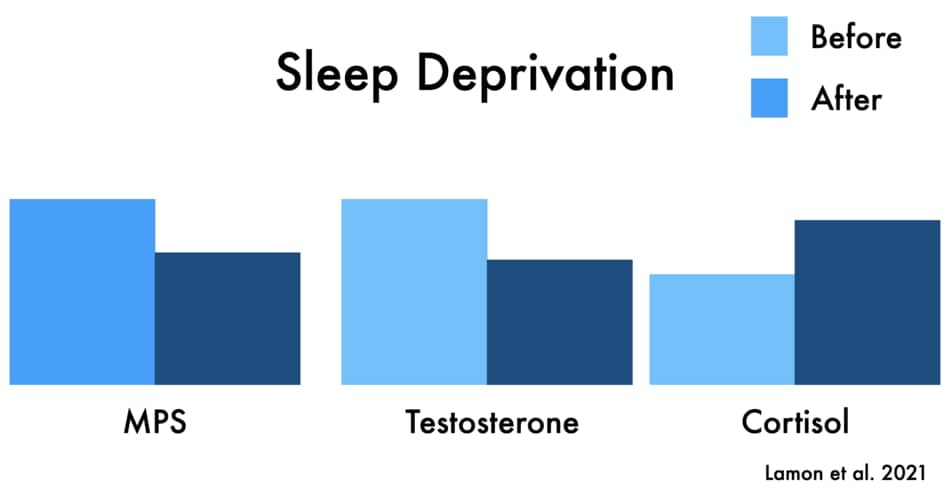 Sleep Deprivation

Before
After

MPS
Testosterone
Cortisol

Lamon et al. 2021